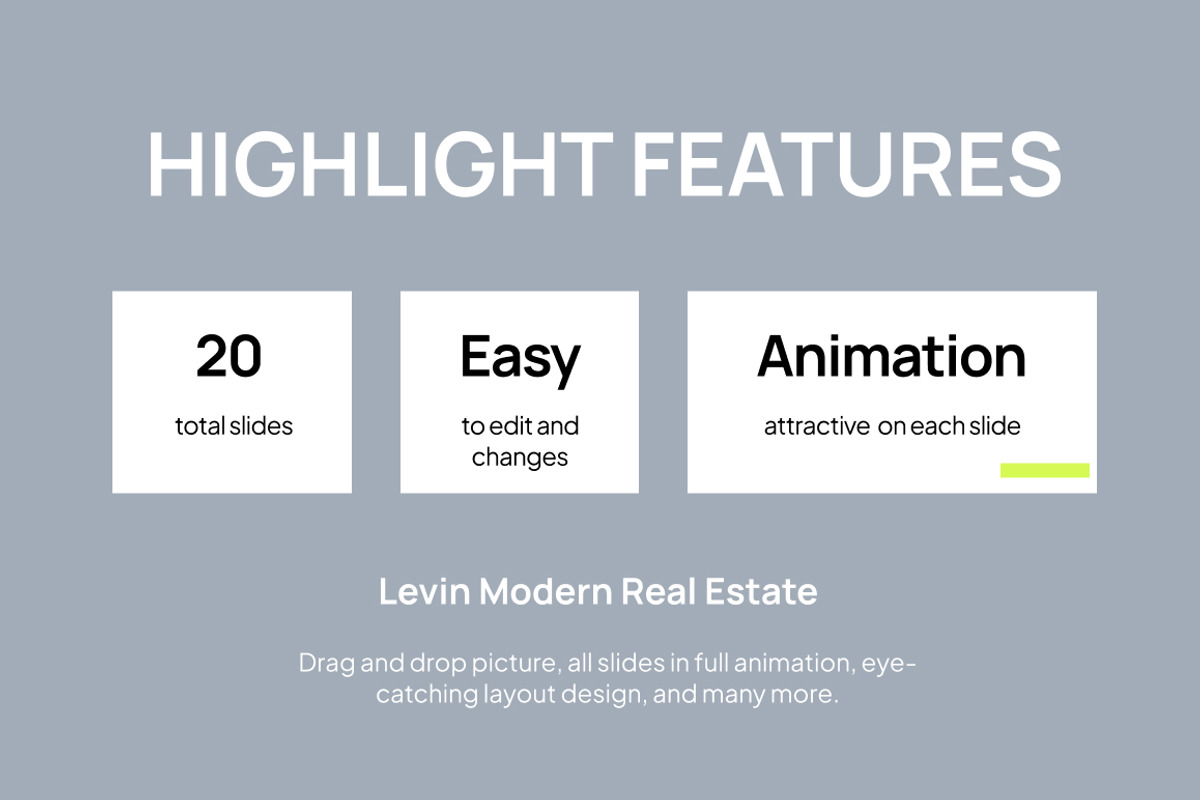 HIGHLIGHT FEATURES

20
total slides

Easy
to edit and changes

Animation
attractive on each slide

Levin Modern Real Estate

Drag and drop picture, all slides in full animation, eye-catching layout design, and many more.